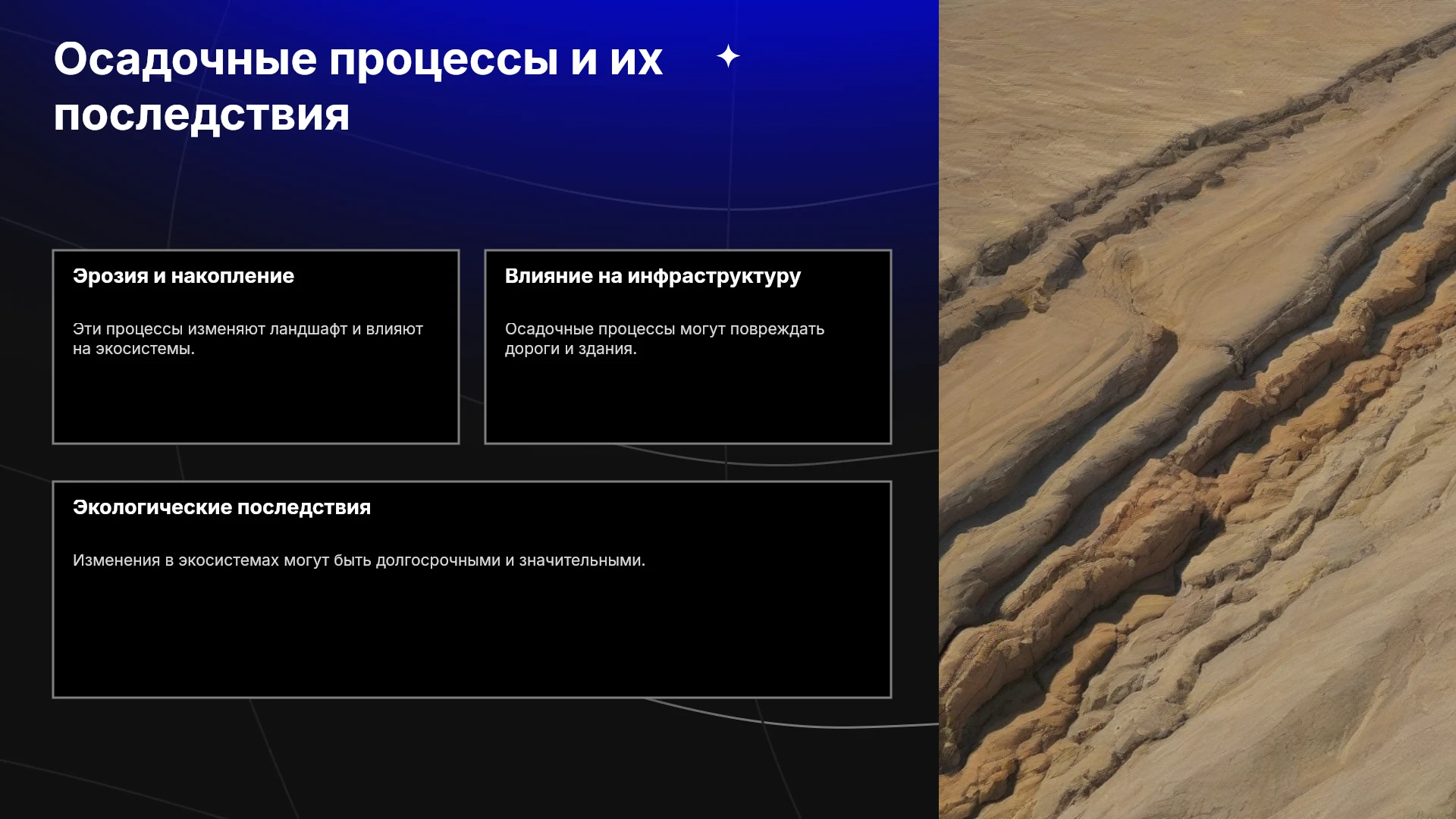 Осадочные процессы и их последствия

Эрозия и накопление

Эти процессы изменяют ландшафт и влияют на экосистемы.

Влияние на инфраструктуру

Осадочные процессы могут повреждать дороги и здания.

Экологические последствия

Изменения в экосистемах могут быть долгосрочными и значительными.